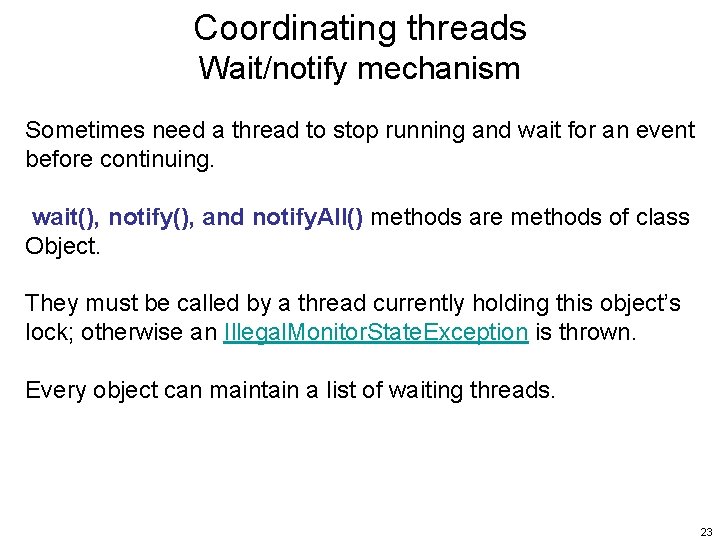 Coordinating threads
Wait/notify mechanism

Sometimes need a thread to stop running and wait for an event before continuing.

wait(), notify(), and notifyAll() methods are methods of class Object.

They must be called by a thread currently holding this object's lock; otherwise an IllegalMonitorStateException is thrown.

Every object can maintain a list of waiting threads.

23